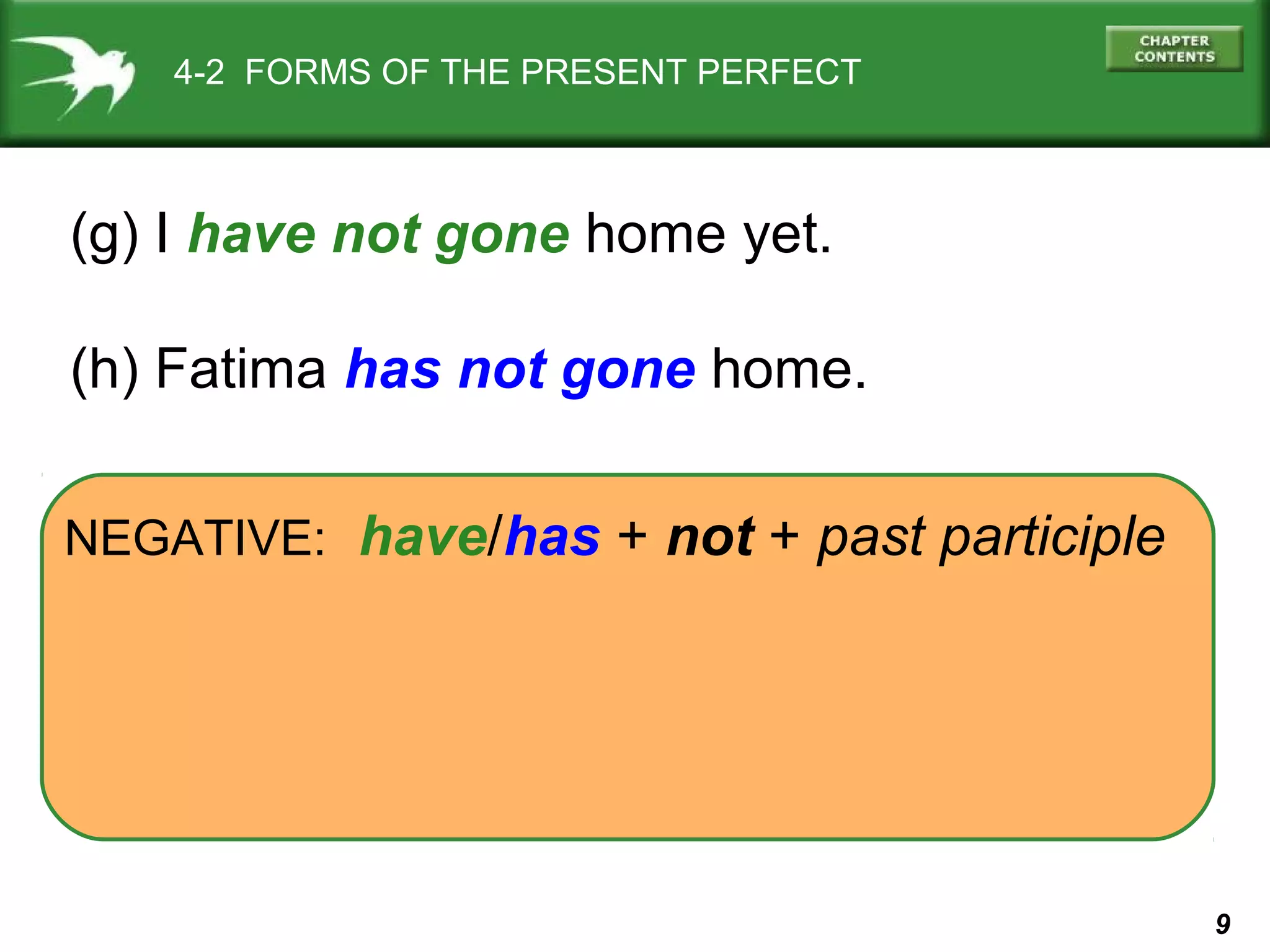 4-2 FORMS OF THE PRESENT PERFECT

CHAPTER CONTENTS

(g) I have not gone home yet.

(h) Fatima has not gone home.

NEGATIVE: have/has + not + past participle

9